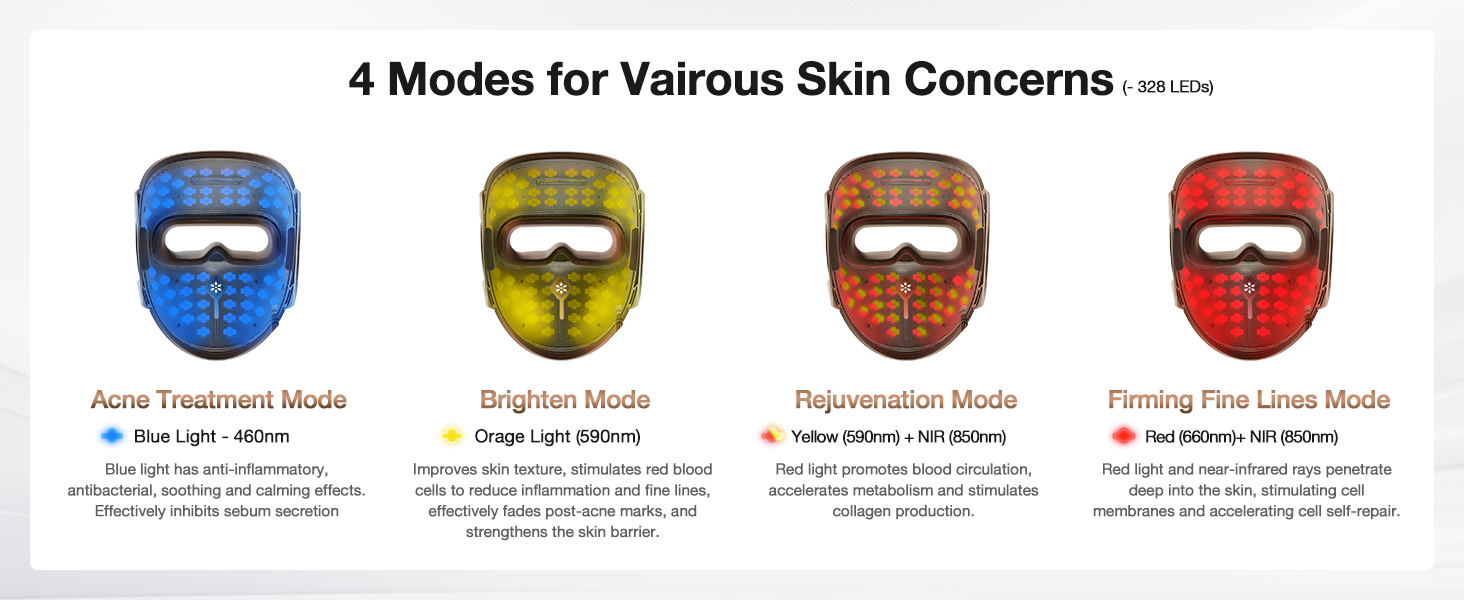 4 Modes for Vairous Skin Concerns (- 328 LEDs)

Acne Treatment Mode

Blue Light - 460nm

Blue light has anti-inflammatory, antibacterial, soothing and calming effects. Effectively inhibits sebum secretion

Brighten Mode

Orage Light (590nm)

Improves skin texture, stimulates red blood cells to reduce inflammation and fine lines, effectively fades post-acne marks, and strengthens the skin barrier.

Rejuvenation Mode

Yellow (590nm) + NIR (850nm)

Red light promotes blood circulation, accelerates metabolism and stimulates collagen production.

Firming Fine Lines Mode

Red (660nm)+ NIR (850nm)

Red light and near-infrared rays penetrate deep into the skin, stimulating cell membranes and accelerating cell self-repair.